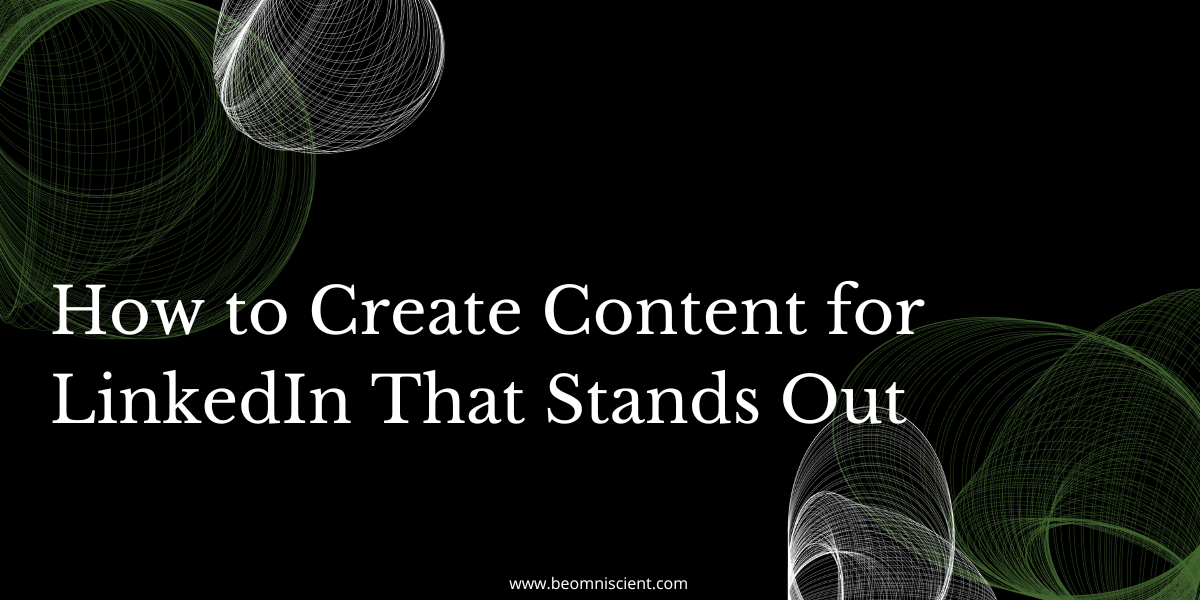 How to Create Content for LinkedIn That Stands Out

www.beomniscient.com